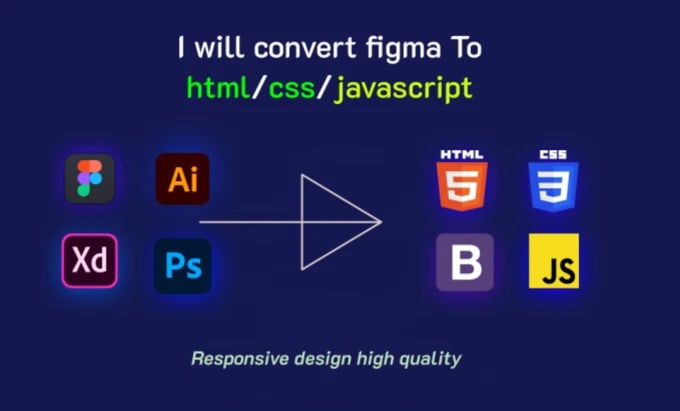 I will convert figma To
html/css/javascript

Ai

Xd

Ps

HTML
5

CSS
3

B

JS

Responsive design high quality